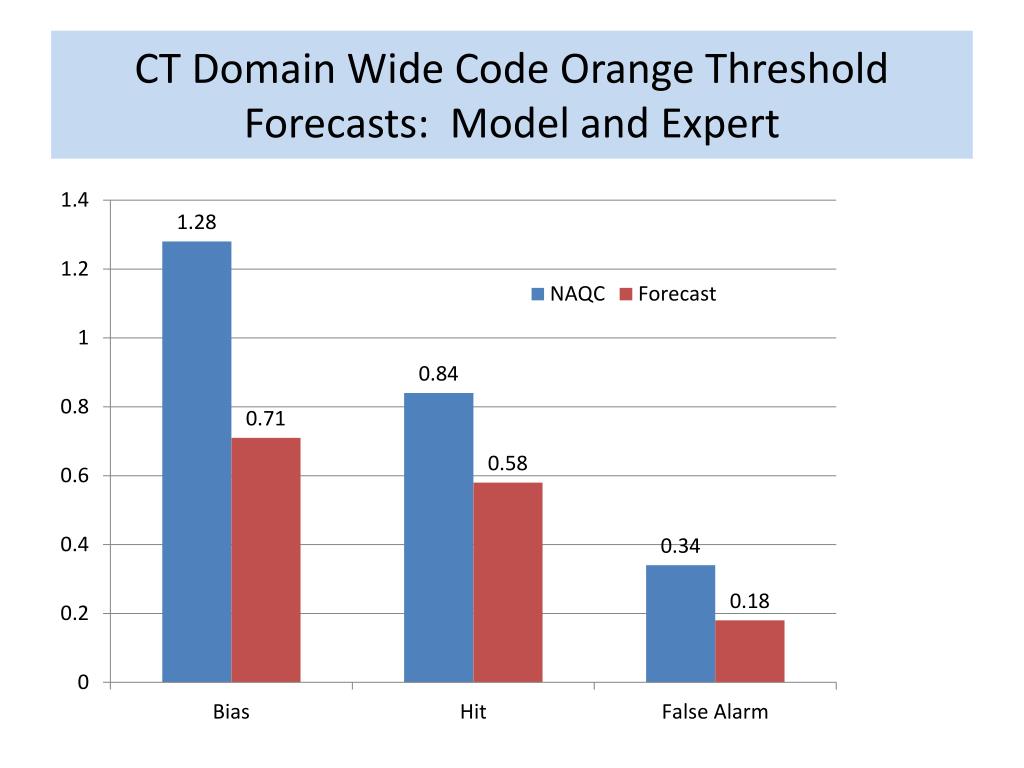 CT Domain Wide Code Orange Threshold Forecasts: Model and Expert

1.4
1.2
1
0.8
0.6
0.4
0.2
0

NAQC Forecast

1.28
0.71
0.84
0.58
0.34
0.18

Bias
Hit
False Alarm